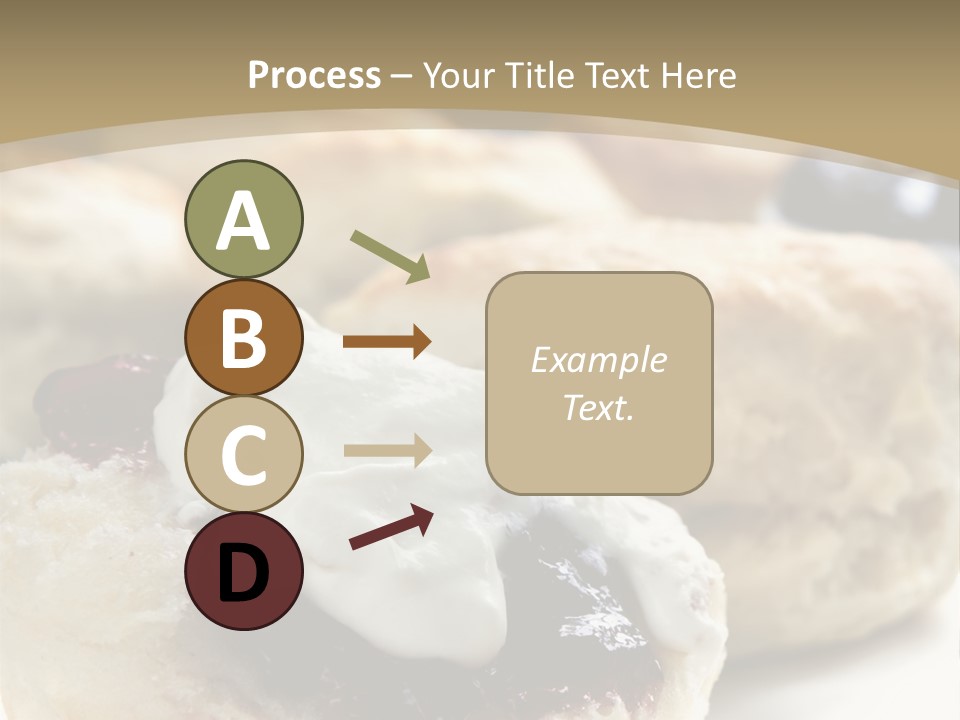 Process – Your Title Text Here

A
B
C
D

Example Text.